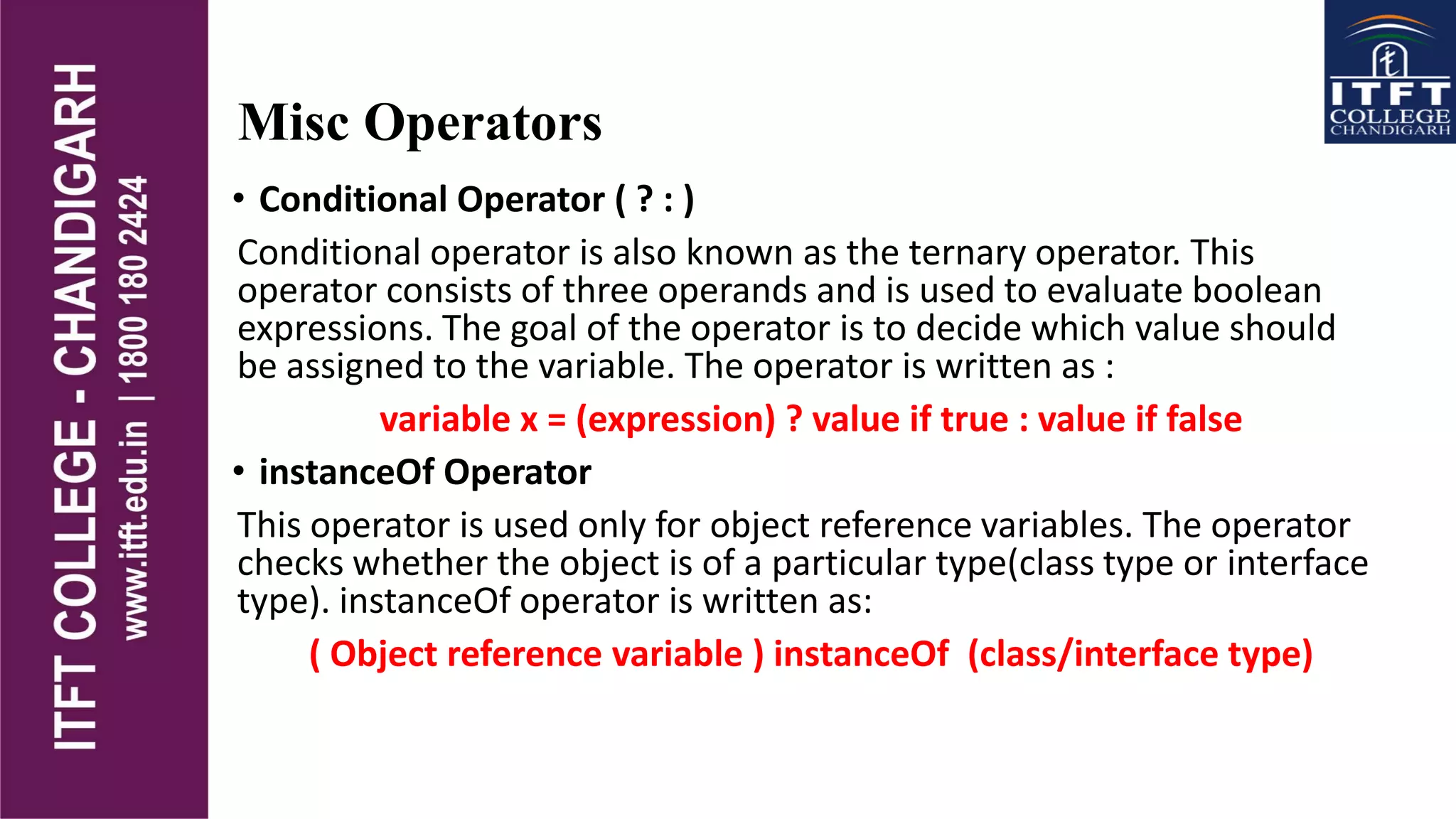 ITFT COLLEGE - CHANDIGARH
www.itft.edu.in | 1800 180 2424

ITFT COLLEGE CHANDIGARH

Misc Operators

• Conditional Operator ( ? : )

Conditional operator is also known as the ternary operator. This operator consists of three operands and is used to evaluate boolean expressions. The goal of the operator is to decide which value should be assigned to the variable. The operator is written as :

variable x = (expression) ? value if true : value if false

• instanceOf Operator

This operator is used only for object reference variables. The operator checks whether the object is of a particular type(class type or interface type). instanceOf operator is written as:

( Object reference variable ) instanceOf (class/interface type)